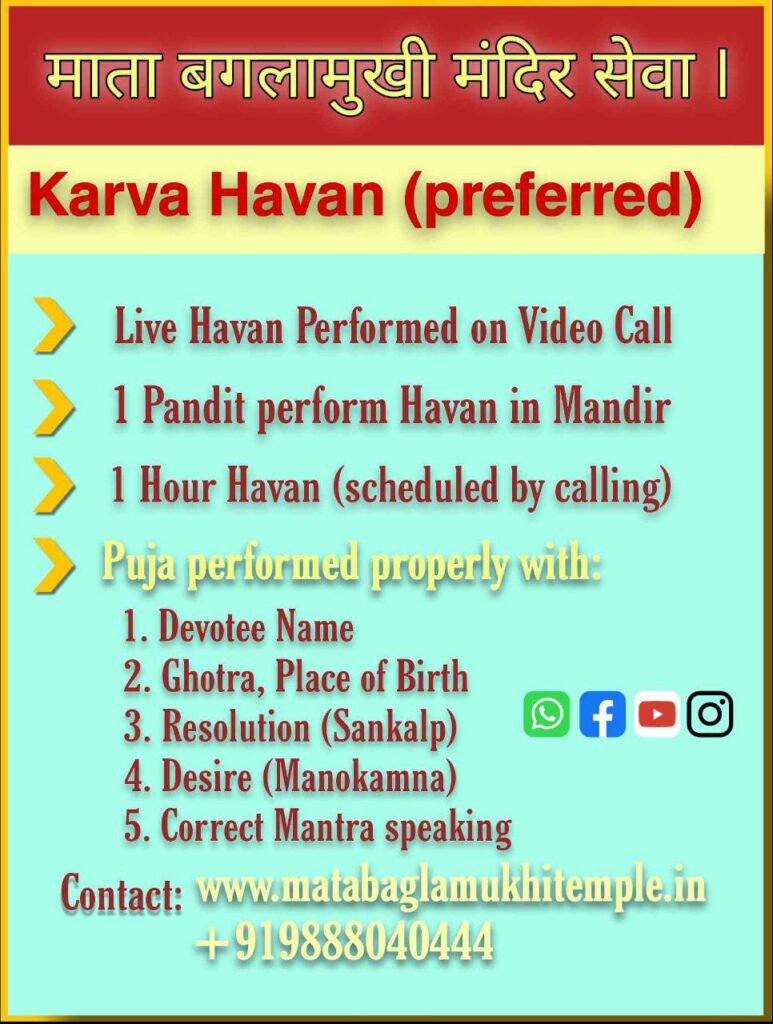 माता बगलामुखी मंदिर सेवा ।

Karva Havan (preferred)

Live Havan Performed on Video Call

1 Pandit perform Havan in Mandir

1 Hour Havan (scheduled by calling)

Puja performed properly with:

1. Devotee Name
2. Ghotra, Place of Birth
3. Resolution (Sankalp)
4. Desire (Manokamna)
5. Correct Mantra speaking

Contact: www.matabaglamukhitemple.in
+919888040444